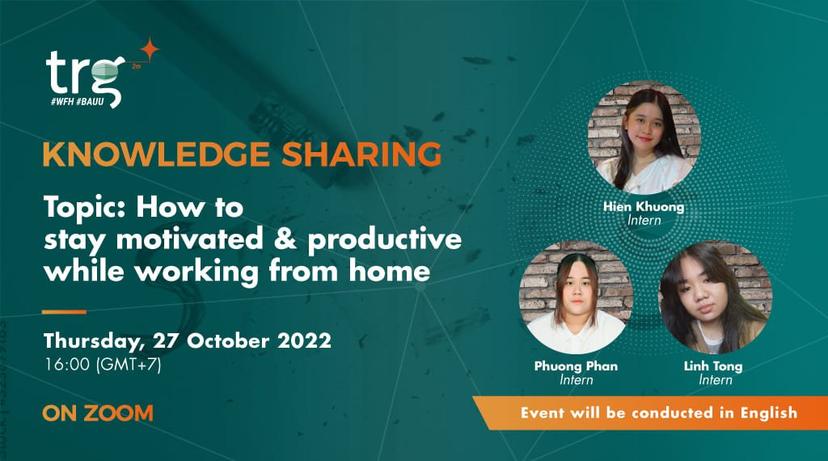 trg
#WFH #BAUU

KNOWLEDGE SHARING

Topic: How to stay motivated & productive while working from home

Thursday, 27 October 2022
16:00 (GMT+7)

ON ZOOM

Hien Khuong
Intern

Phuong Phan
Intern

Linh Tong
Intern

Event will be conducted in English